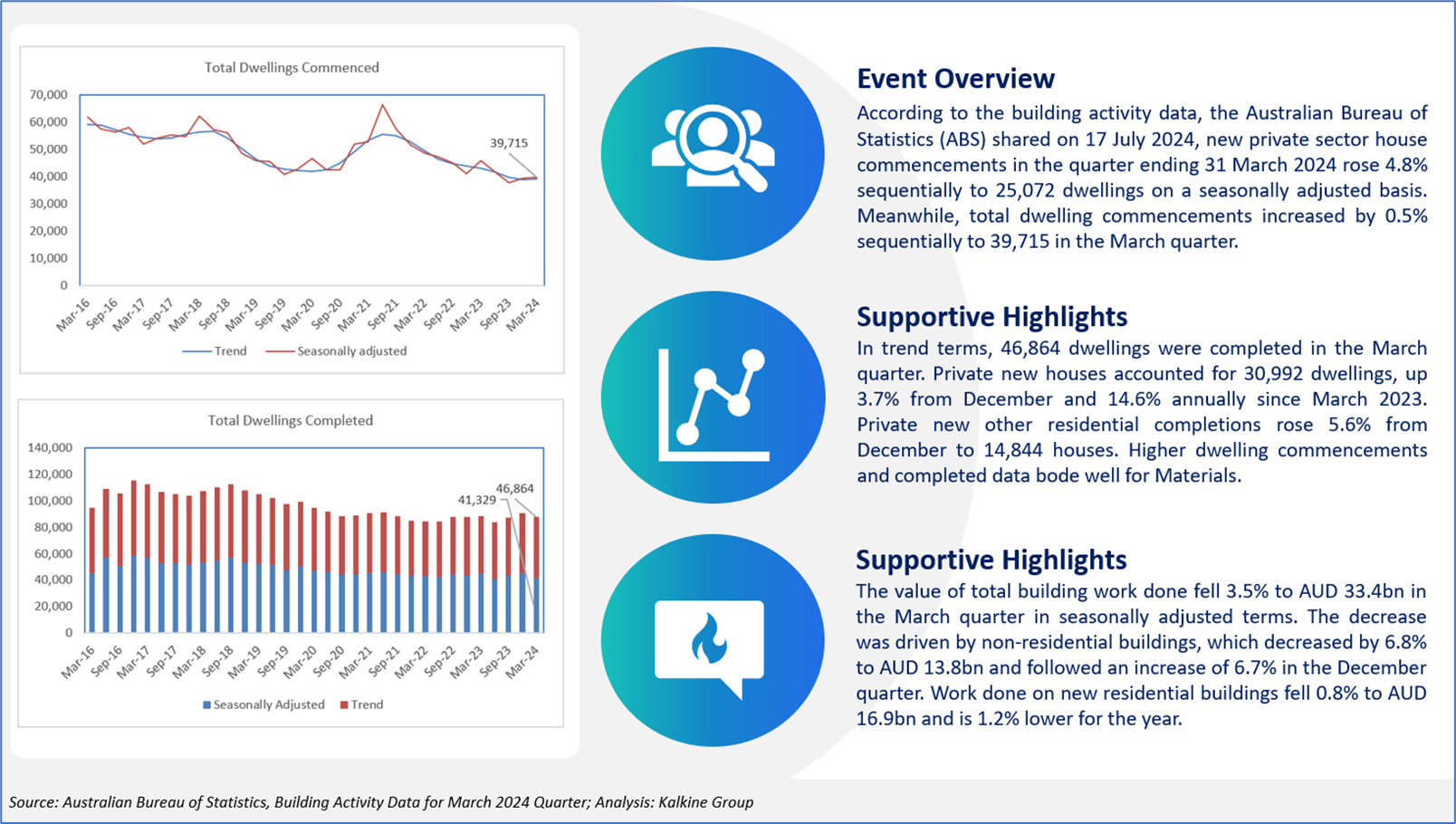 Total Dwellings Commenced

70,000
60,000
50,000
40,000
30,000
20,000
10,000
0

39,715

Mar-16 Sep-16 Mar-17 Sep-17 Mar-18 Sep-18 Mar-19 Sep-19 Mar-20 Sep-20 Mar-21 Sep-21 Mar-22 Sep-22 Mar-23 Sep-23 Mar-24

Trend Seasonally adjusted

Total Dwellings Completed

140,000
120,000
100,000
80,000
60,000
40,000
20,000
0

41,329
46,864

Mar-16 Sep-16 Mar-17 Sep-17 Mar-18 Sep-18 Mar-19 Sep-19 Mar-20 Sep-20 Mar-21 Sep-21 Mar-22 Sep-22 Mar-23 Sep-23 Mar-24

Seasonally Adjusted Trend

Event Overview

According to the building activity data, the Australian Bureau of Statistics (ABS) shared on 17 July 2024, new private sector house commencements in the quarter ending 31 March 2024 rose 4.8% sequentially to 25,072 dwellings on a seasonally adjusted basis. Meanwhile, total dwelling commencements increased by 0.5% sequentially to 39,715 in the March quarter.

Supportive Highlights

In trend terms, 46,864 dwellings were completed in the March quarter. Private new houses accounted for 30,992 dwellings, up 3.7% from December and 14.6% annually since March 2023. Private new other residential completions rose 5.6% from December to 14,844 houses. Higher dwelling commencements and completed data bode well for Materials.

Supportive Highlights

The value of total building work done fell 3.5% to AUD 33.4bn in the March quarter in seasonally adjusted terms. The decrease was driven by non-residential buildings, which decreased by 6.8% to AUD 13.8bn and followed an increase of 6.7% in the December quarter. Work done on new residential buildings fell 0.8% to AUD 16.9bn and is 1.2% lower for the year.

Source: Australian Bureau of Statistics, Building Activity Data for March 2024 Quarter; Analysis: Kalkine Group